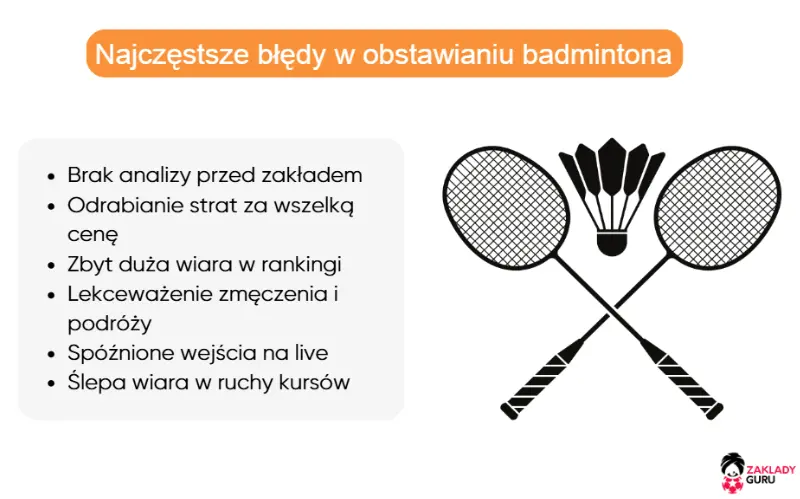 Najczęstsze błędy w obstawianiu badmintona

- Brak analizy przed zakładem
- Odrabianie strat za wszelką cenę
- Zbyt duża wiara w rankingi
- Lekceważenie zmęczenia i podróży
- Spóźnione wejścia na live
- Ślepa wiara w ruchy kursów

ZAKLADY GURU